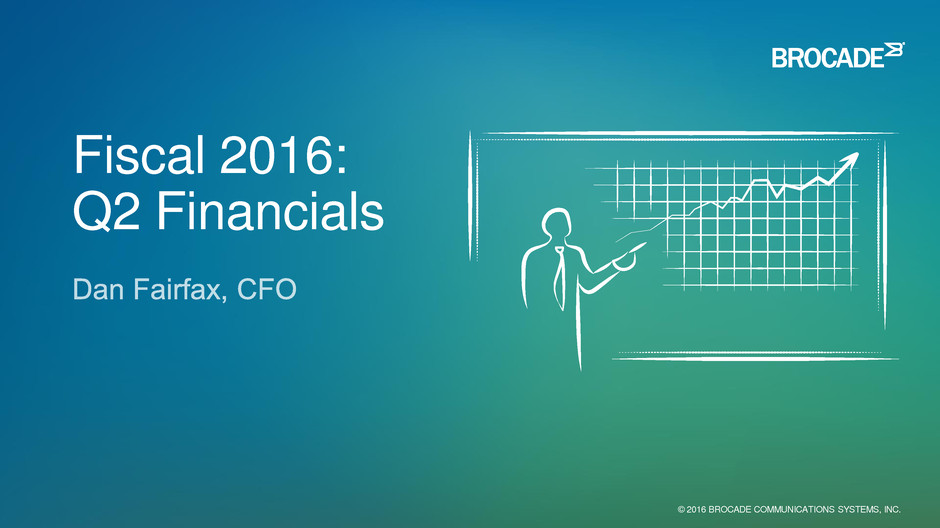 BROCADE

Fiscal 2016:
Q2 Financials

Dan Fairfax, CFO

© 2016 BROCADE COMMUNICATIONS SYSTEMS, INC.